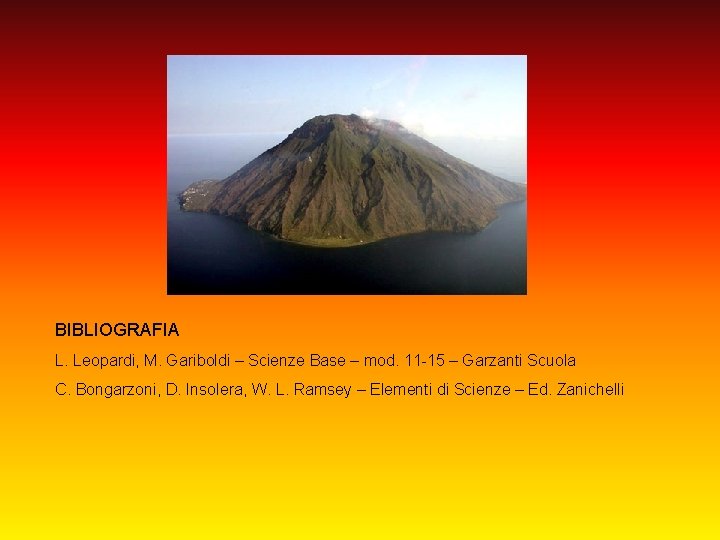 BIBLIOGRAFIA

L. Leopardi, M. Gariboldi – Scienze Base – mod. 11-15 – Garzanti Scuola

C. Bongarzoni, D. Insolera, W. L. Ramsey – Elementi di Scienze – Ed. Zanichelli